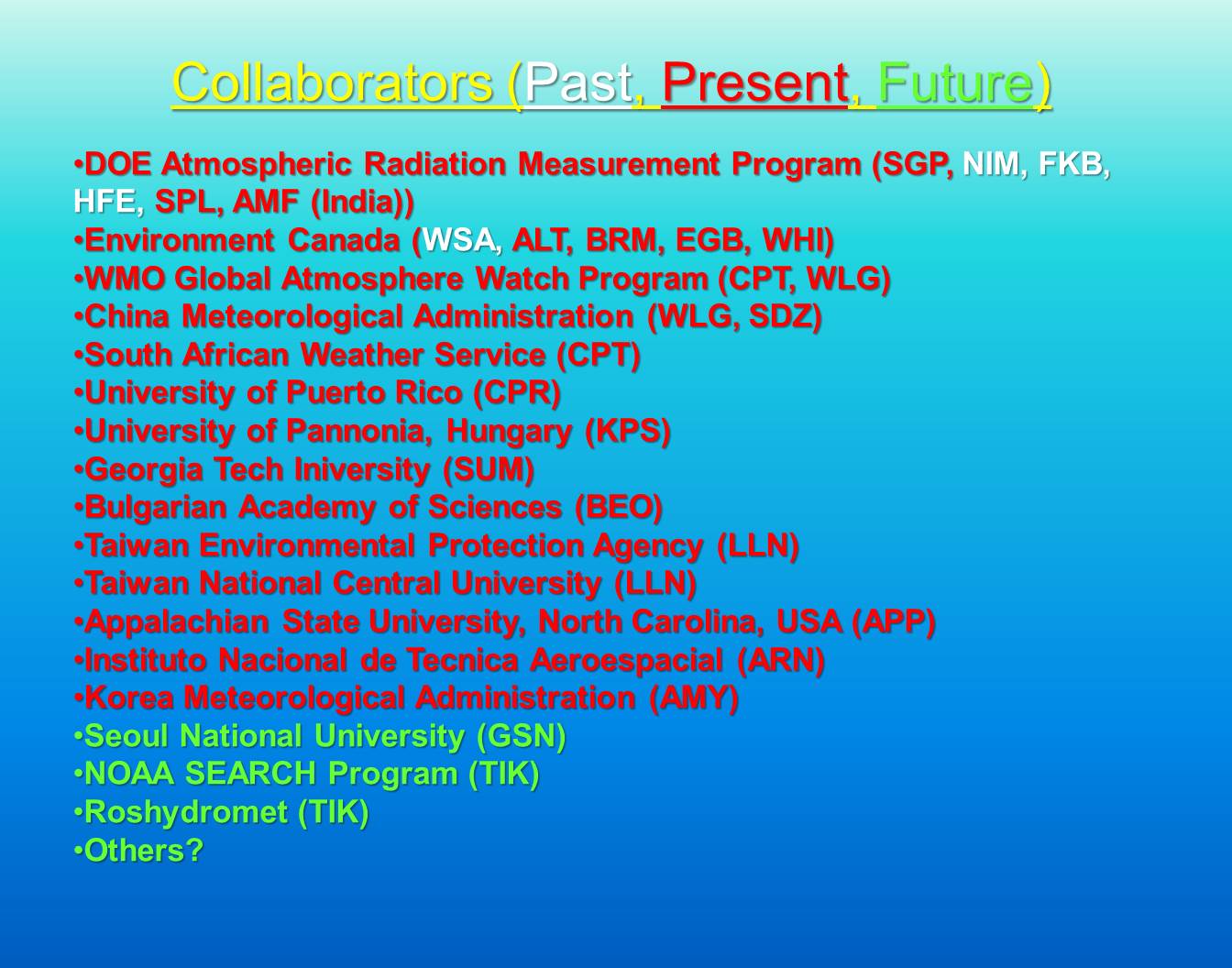 Collaborators (Past, Present, Future)

•DOE Atmospheric Radiation Measurement Program (SGP, NIM, FKB, HFE, SPL, AMF (India))
•Environment Canada (WSA, ALT, BRM, EGB, WHI)
•WMO Global Atmosphere Watch Program (CPT, WLG)
•China Meteorological Administration (WLG, SDZ)
•South African Weather Service (CPT)
•University of Puerto Rico (CPR)
•University of Pannonia, Hungary (KPS)
•Georgia Tech Iniversity (SUM)
•Bulgarian Academy of Sciences (BEO)
•Taiwan Environmental Protection Agency (LLN)
•Taiwan National Central University (LLN)
•Appalachian State University, North Carolina, USA (APP)
•Instituto Nacional de Tecnica Aeroespacial (ARN)
•Korea Meteorological Administration (AMY)
•Seoul National University (GSN)
•NOAA SEARCH Program (TIK)
•Roshydromet (TIK)
•Others?